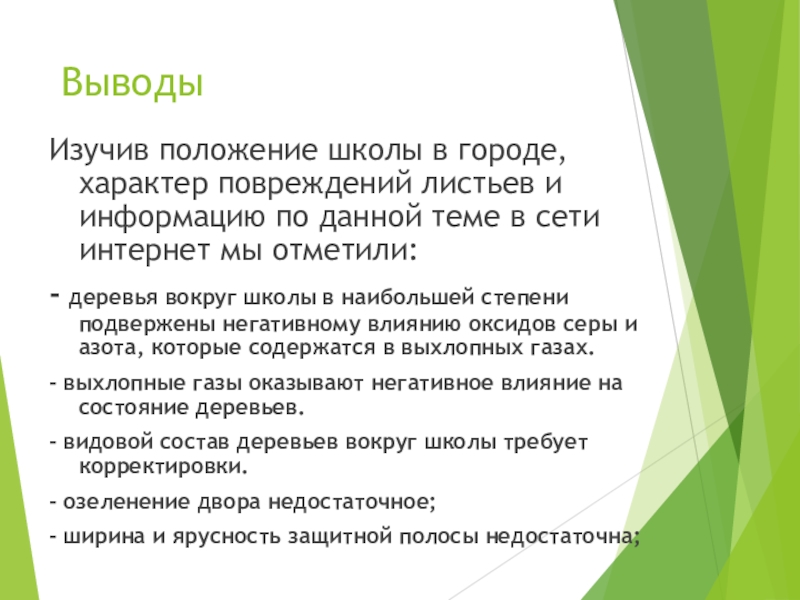 Выводы

Изучив положение школы в городе, характер повреждений листьев и информацию по данной теме в сети интернет мы отметили:

- деревья вокруг школы в наибольшей степени подвержены негативному влиянию оксидов серы и азота, которые содержатся в выхлопных газах.

- выхлопные газы оказывают негативное влияние на состояние деревьев.

- видовой состав деревьев вокруг школы требует корректировки.

- озеленение двора недостаточное;

- ширина и ярусность защитной полосы недостаточна;